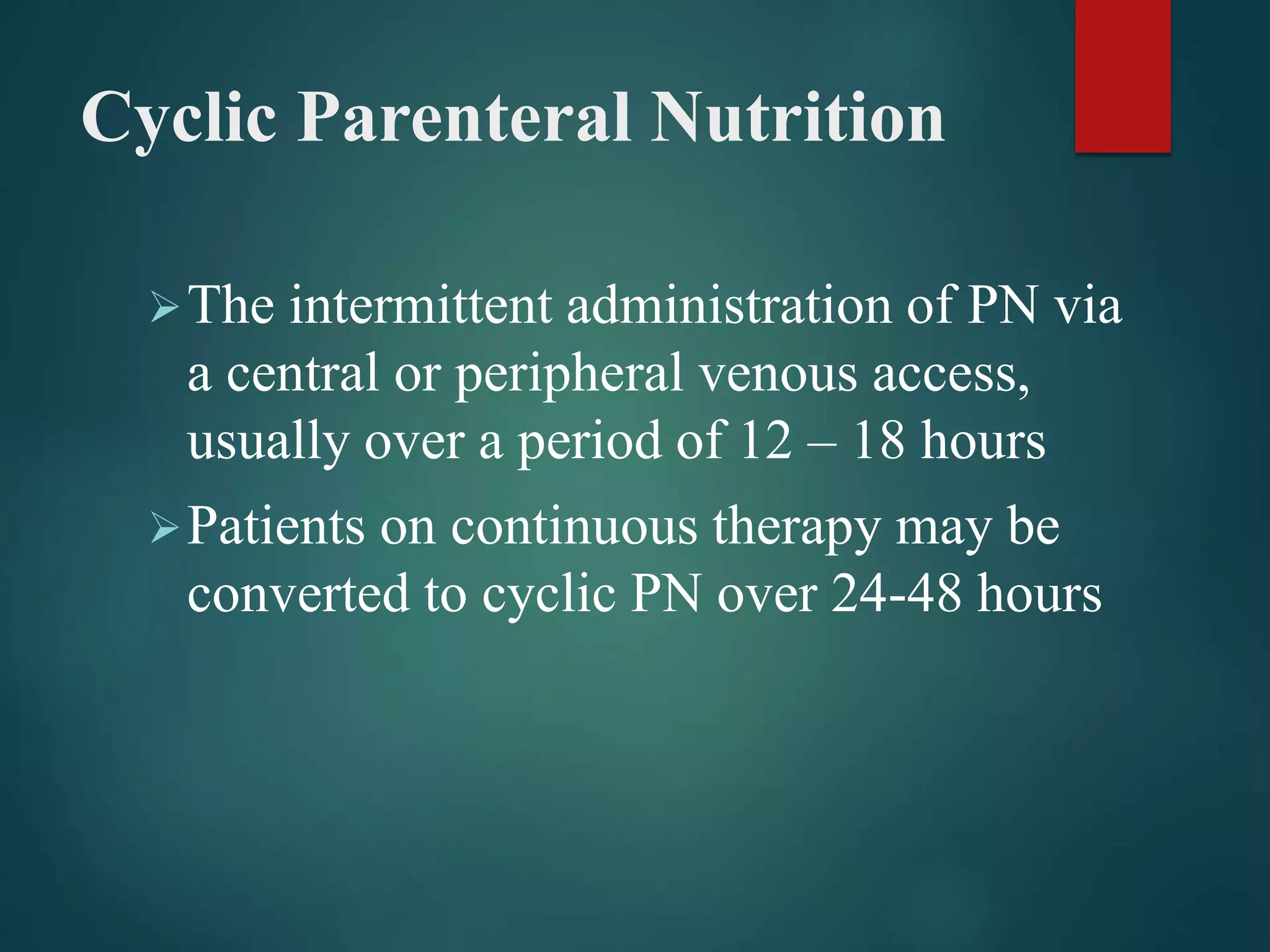 Cyclic Parenteral Nutrition

➢ The intermittent administration of PN via a central or peripheral venous access, usually over a period of 12 – 18 hours

➢ Patients on continuous therapy may be converted to cyclic PN over 24-48 hours